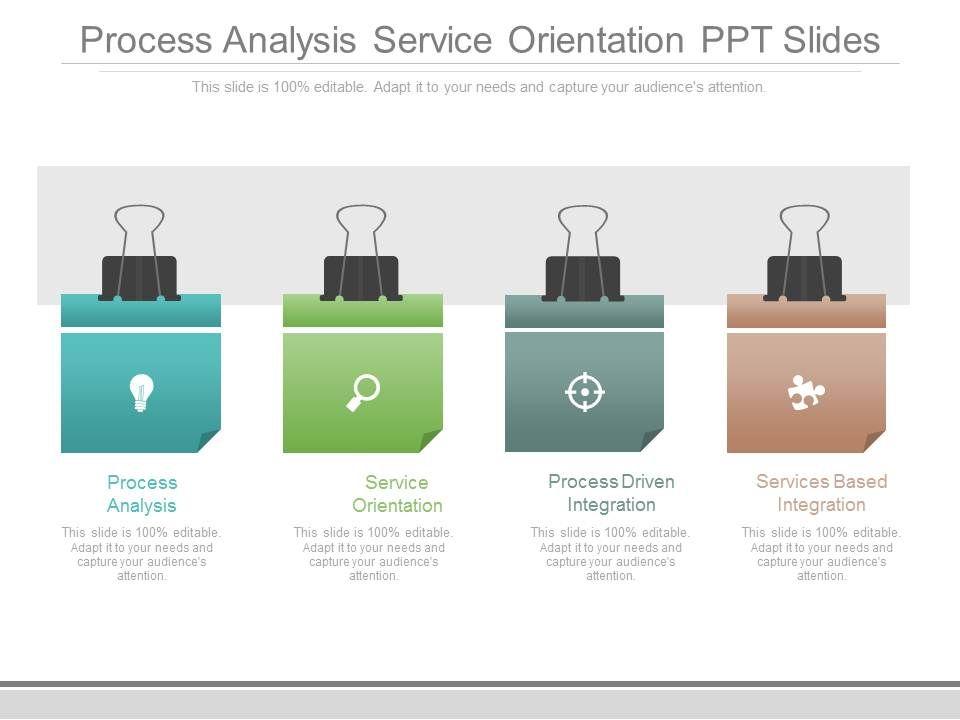 Process Analysis Service Orientation PPT Slides

This slide is 100% editable. Adapt it to your needs and capture your audience's attention.

Process Analysis

This slide is 100% editable. Adapt it to your needs and capture your audience's attention.

Service Orientation

This slide is 100% editable. Adapt it to your needs and capture your audience's attention.

Process Driven Integration

This slide is 100% editable. Adapt it to your needs and capture your audience's attention.

Services Based Integration

This slide is 100% editable. Adapt it to your needs and capture your audience's attention.